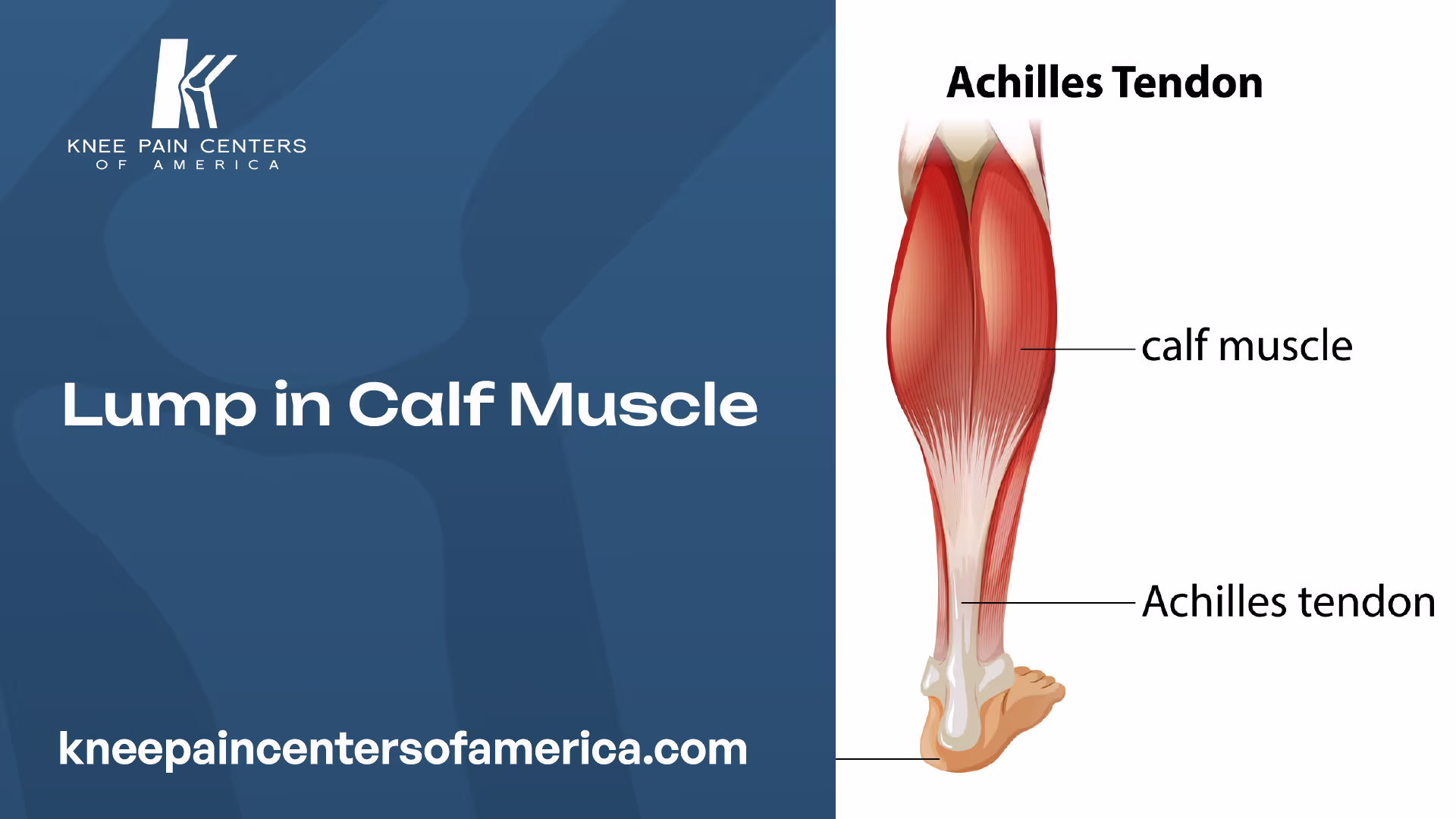 KNEE PAIN CENTERS
OF AMERICA

Lump in Calf Muscle

kneepaincentersofamerica.com

Achilles Tendon

calf muscle

Achilles tendon